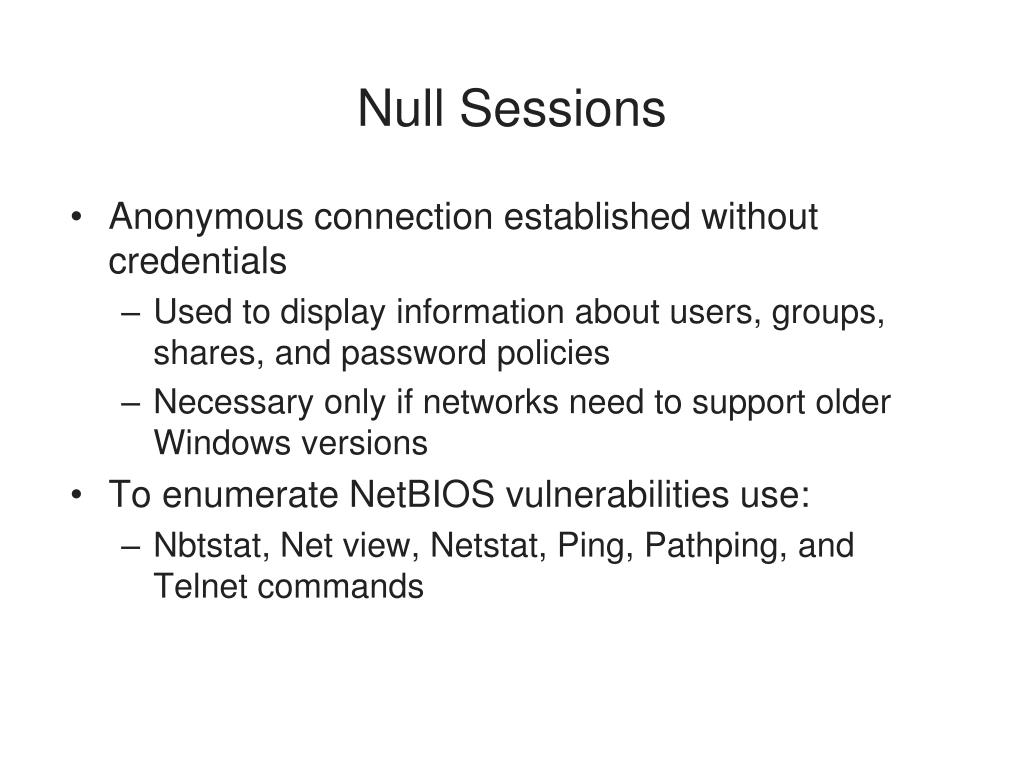 Null Sessions

• Anonymous connection established without credentials
– Used to display information about users, groups, shares, and password policies
– Necessary only if networks need to support older Windows versions
• To enumerate NetBIOS vulnerabilities use:
– Nbtstat, Net view, Netstat, Ping, Pathping, and Telnet commands